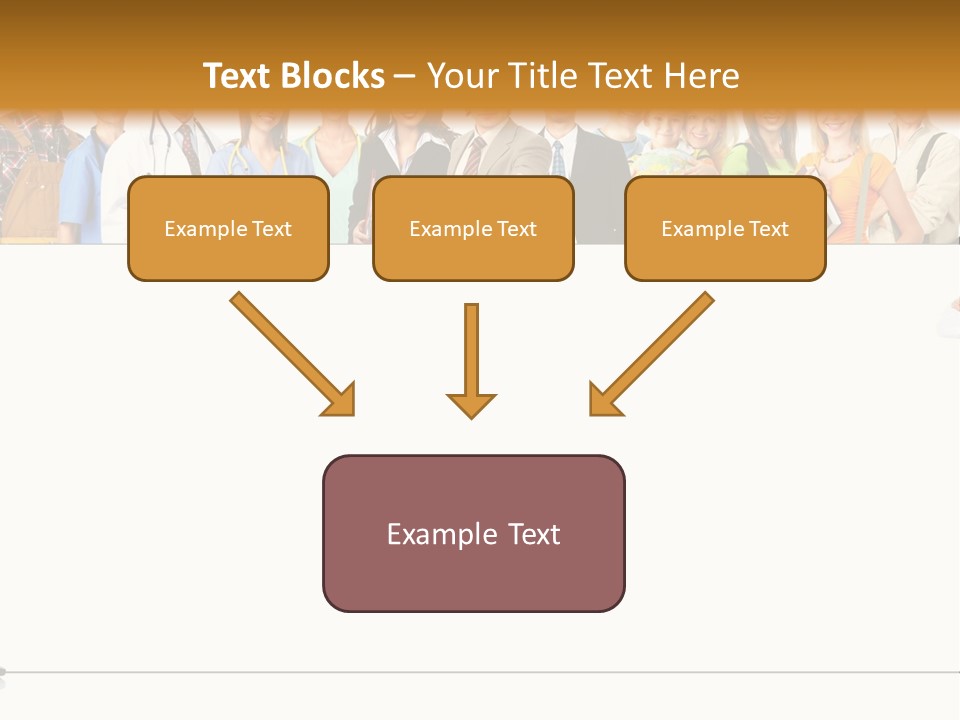 Text Blocks – Your Title Text Here

Example Text

Example Text

Example Text

Example Text